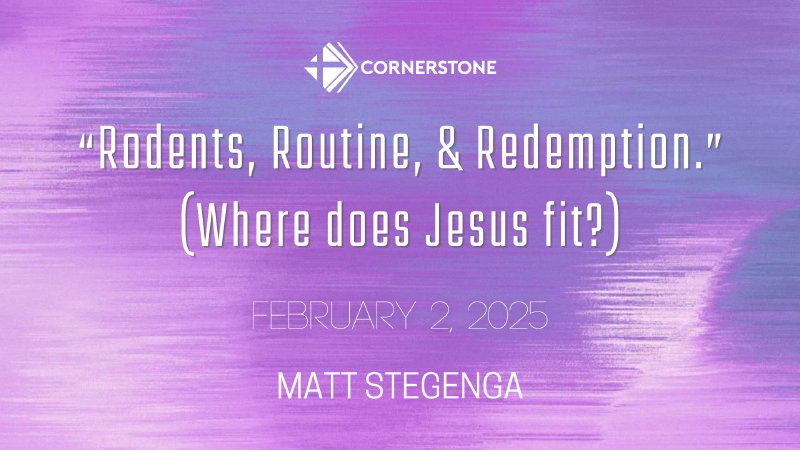 CORNERSTONE

“Rodents, Routine, & Redemption.” (Where does Jesus fit?)

FEBRUARY 2, 2025

MATT STEGENGA